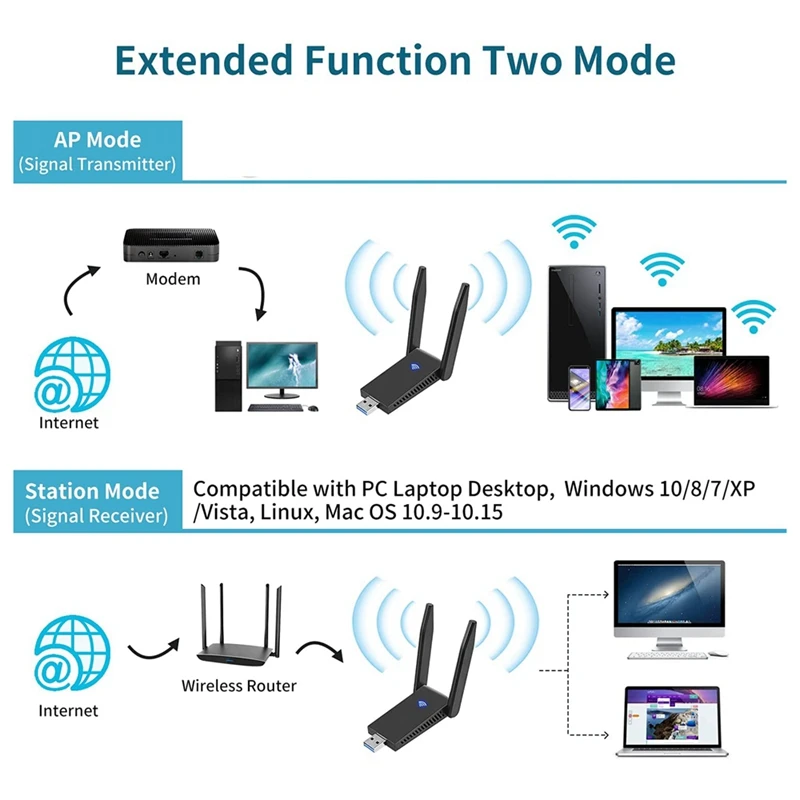 Extended Function Two Mode

AP Mode
(Signal Transmitter)

Modem

Internet

Station Mode
(Signal Receiver)

Compatible with PC Laptop Desktop, Windows 10/8/7/XP /Vista, Linux, Mac OS 10.9-10.15

Internet

Wireless Router